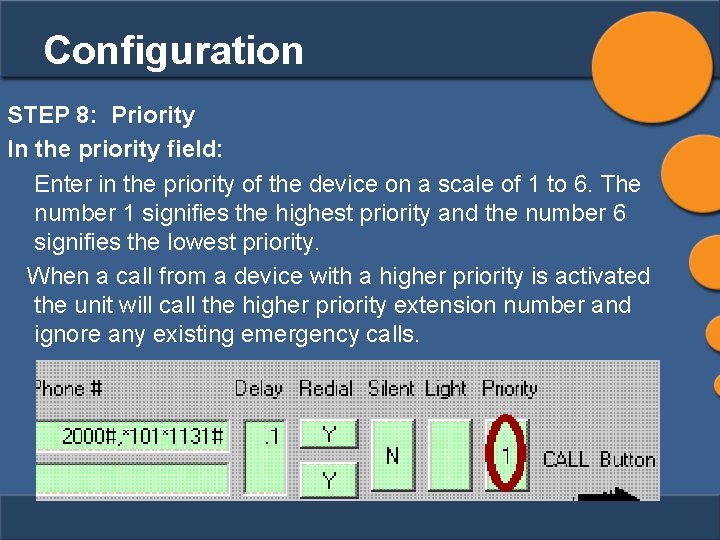 Configuration

STEP 8: Priority

In the priority field:

Enter in the priority of the device on a scale of 1 to 6. The number 1 signifies the highest priority and the number 6 signifies the lowest priority.

When a call from a device with a higher priority is activated the unit will call the higher priority extension number and ignore any existing emergency calls.

Phone # Delay Redial Silent Light Priority

2000#,*101*1131# .1 Y N 1 CALL Button

Y